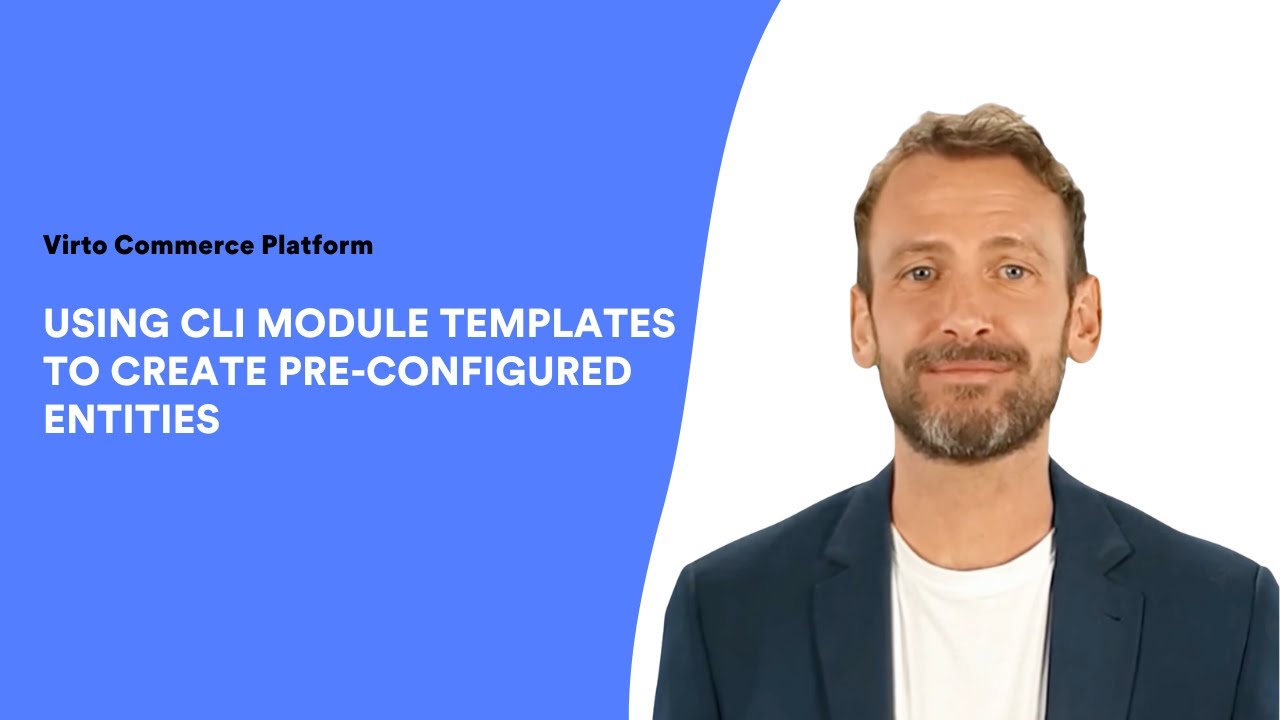 Virto Commerce Platform

USING CLI MODULE TEMPLATES TO CREATE PRE-CONFIGURED ENTITIES